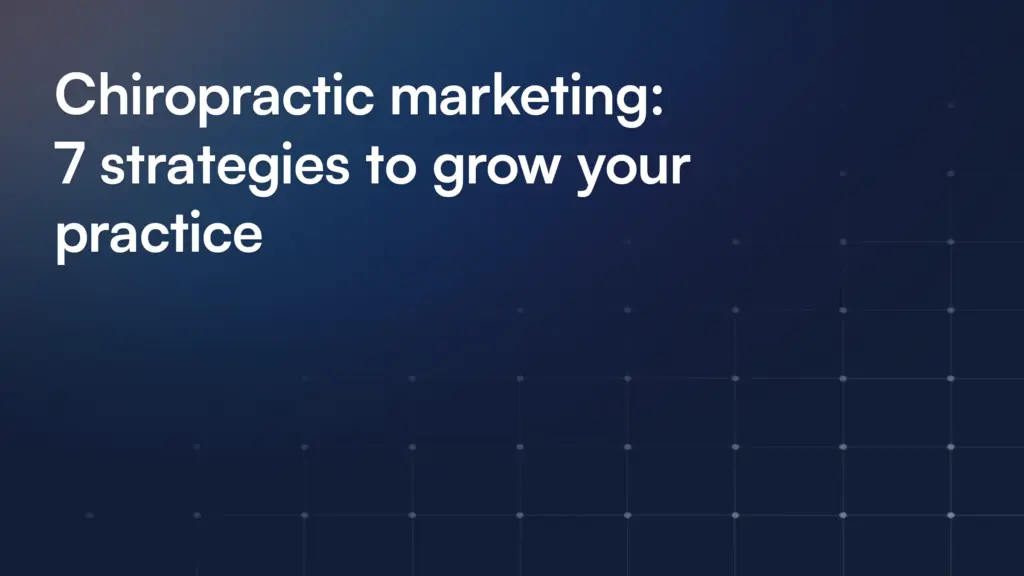 Chiropractic marketing: 7 strategies to grow your practice